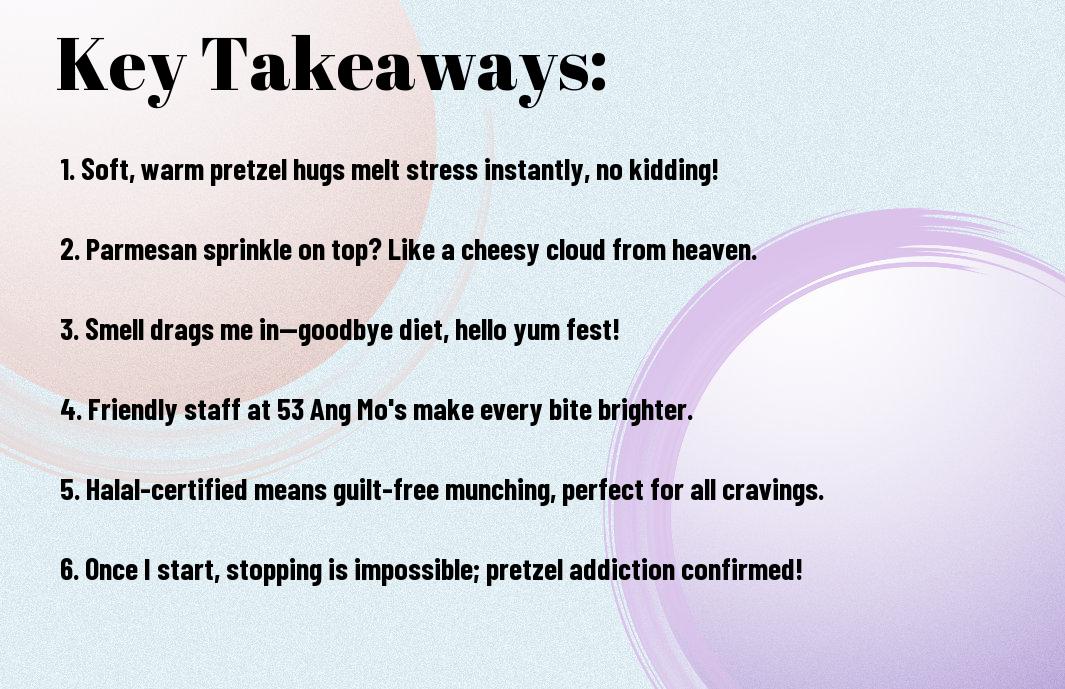 Key Takeaways:

1. Soft, warm pretzel hugs melt stress instantly, no kidding!

2. Parmesan sprinkle on top? Like a cheesy cloud from heaven.

3. Smell drags me in—goodbye diet, hello yum fest!

4. Friendly staff at 53 Ang Mo's make every bite brighter.

5. Halal-certified means guilt-free munching, perfect for all cravings.

6. Once I start, stopping is impossible; pretzel addiction confirmed!